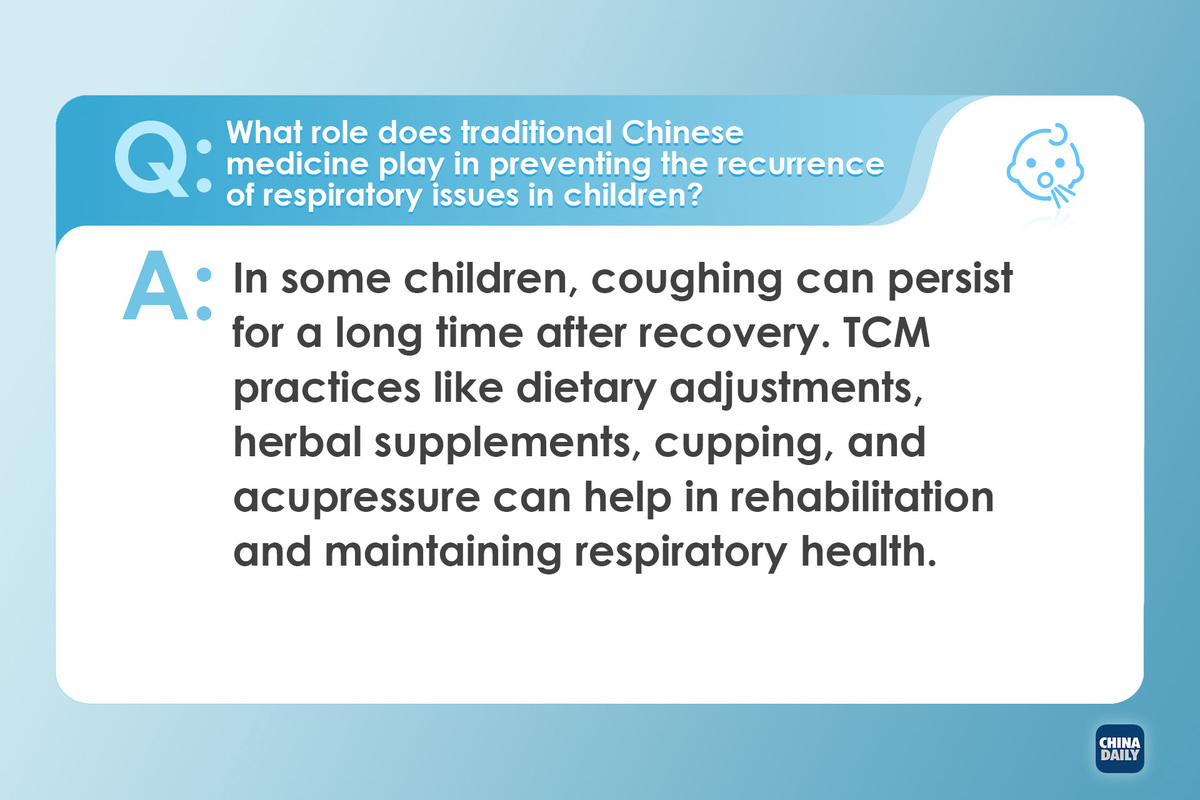 Q: What role does traditional Chinese medicine play in preventing the recurrence of respiratory issues in children?

A: In some children, coughing can persist for a long time after recovery. TCM practices like dietary adjustments, herbal supplements, cupping, and acupressure can help in rehabilitation and maintaining respiratory health.

CHINA DAILY